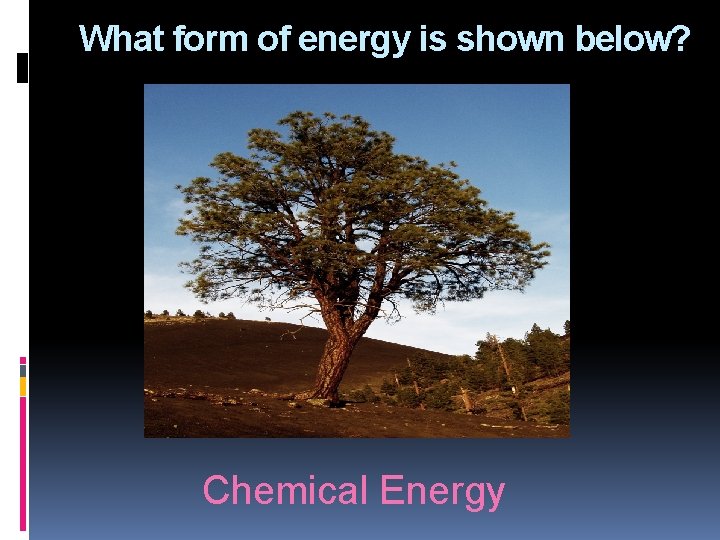 What form of energy is shown below?

Chemical Energy